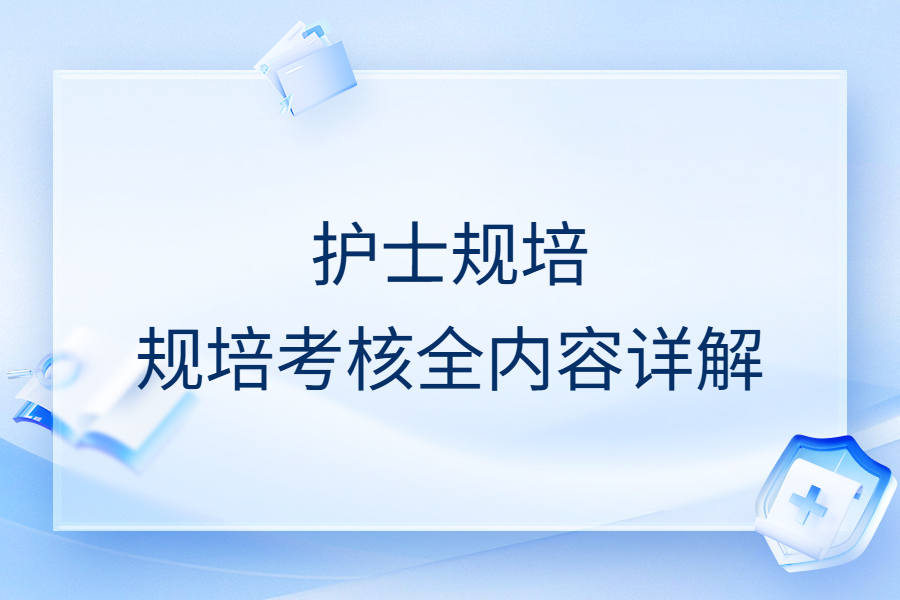 护士规培

规培考核全内容详解